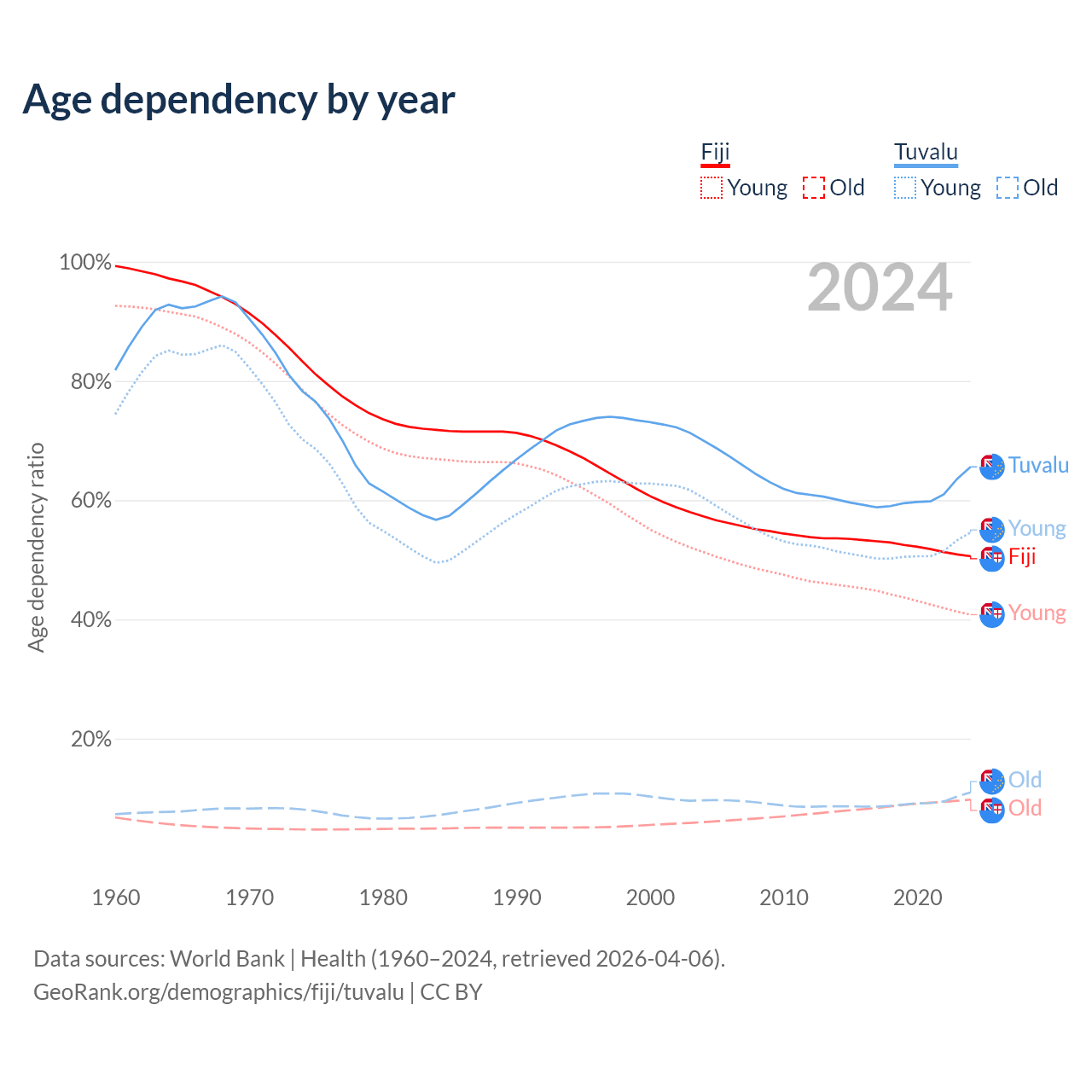 Age dependency by year

Fiji
Young Old

Tuvalu
Young Old

2024

Age dependency ratio

100%
80%
60%
40%
20%

Tuvalu
Young
Fiji
Young
Old
Old

1960 1970 1980 1990 2000 2010 2020

Data sources: World Bank | Health (1960–2024, retrieved 2026-04-06).
GeoRank.org/demographics/fiji/tuvalu | CC BY